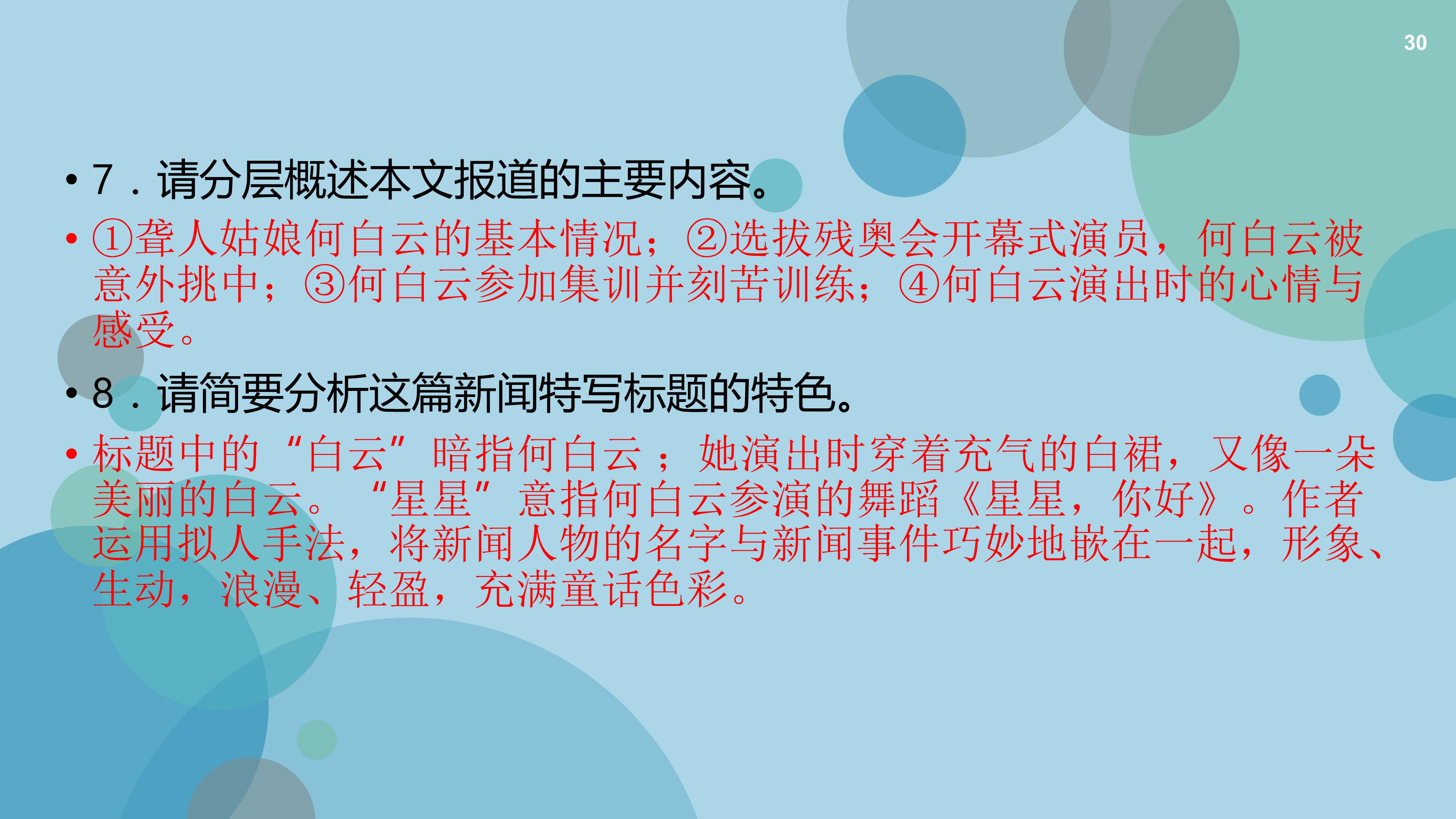 30

• 7．请分层概述本文报道的主要内容。

• ①聋人姑娘何白云的基本情况；②选拔残奥会开幕式演员，何白云被意外挑中；③何白云参加集训并刻苦训练；④何白云演出时的心情与感受。

• 8．请简要分析这篇新闻特写标题的特色。

• 标题中的“白云”暗指何白云；她演出时穿着充气的白裙，又像一朵美丽的白云。“星星”意指何白云参演的舞蹈《星星，你好》。作者运用拟人手法，将新闻人物的名字与新闻事件巧妙地嵌在一起，形象、生动，浪漫、轻盈，充满童话色彩。